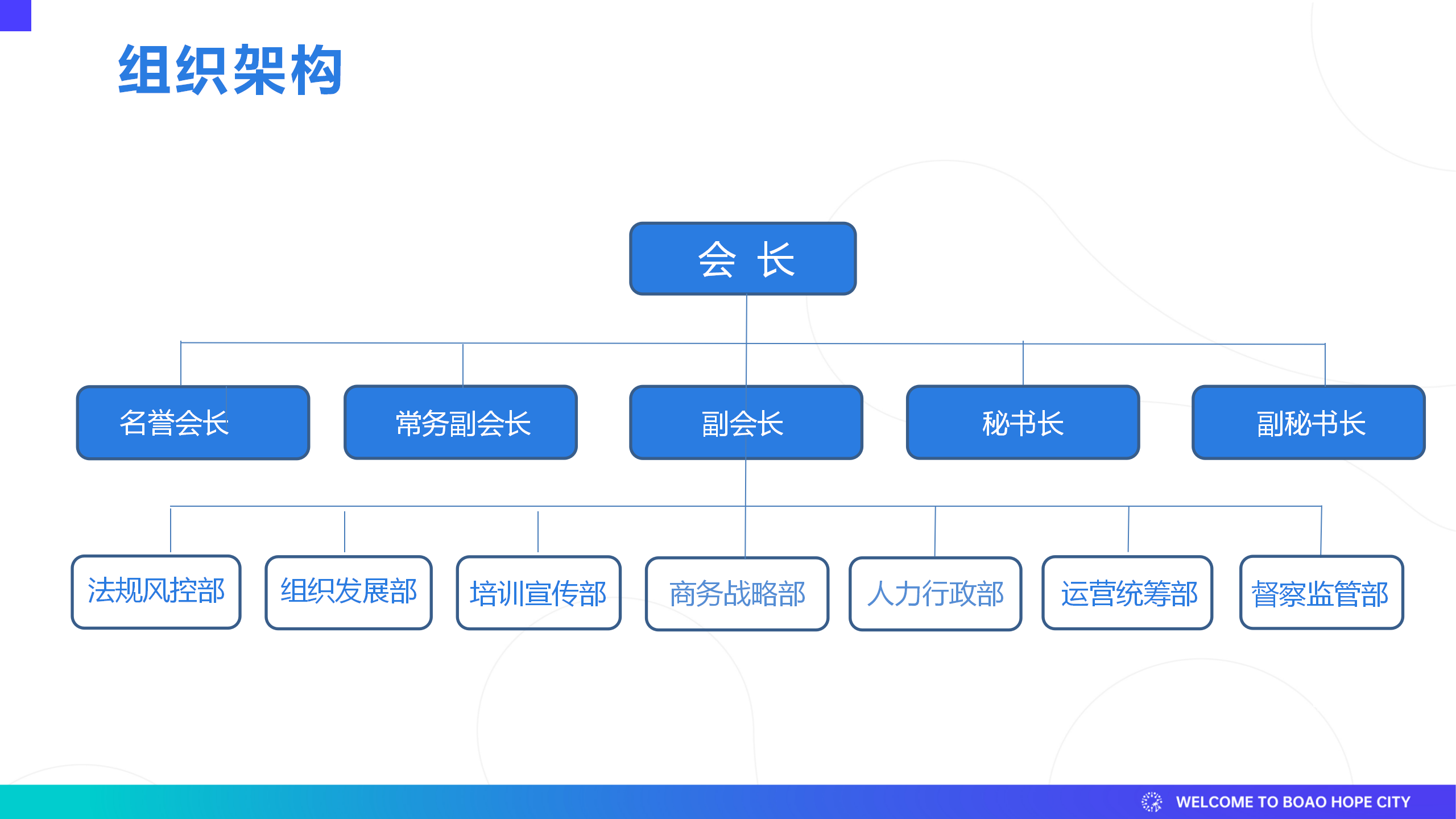 组织架构

会 长

名誉会长
常务副会长
副会长
秘书长
副秘书长

法规风控部
组织发展部
培训宣传部
商务战略部
人力行政部
运营统筹部
督察监管部

WELCOME TO BOAO HOPE CITY